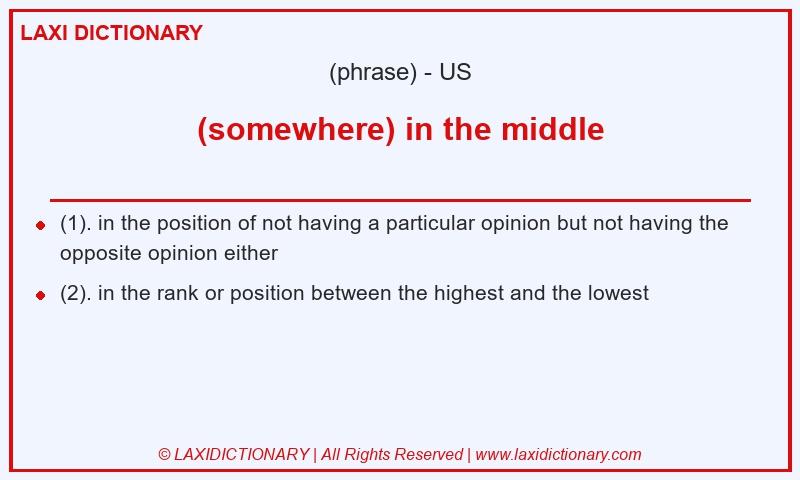 LAXI DICTIONARY

(phrase) - US

(somewhere) in the middle

- (1). in the position of not having a particular opinion but not having the opposite opinion either
- (2). in the rank or position between the highest and the lowest

© LAXIDICTIONARY | All Rights Reserved | www.laxidictionary.com